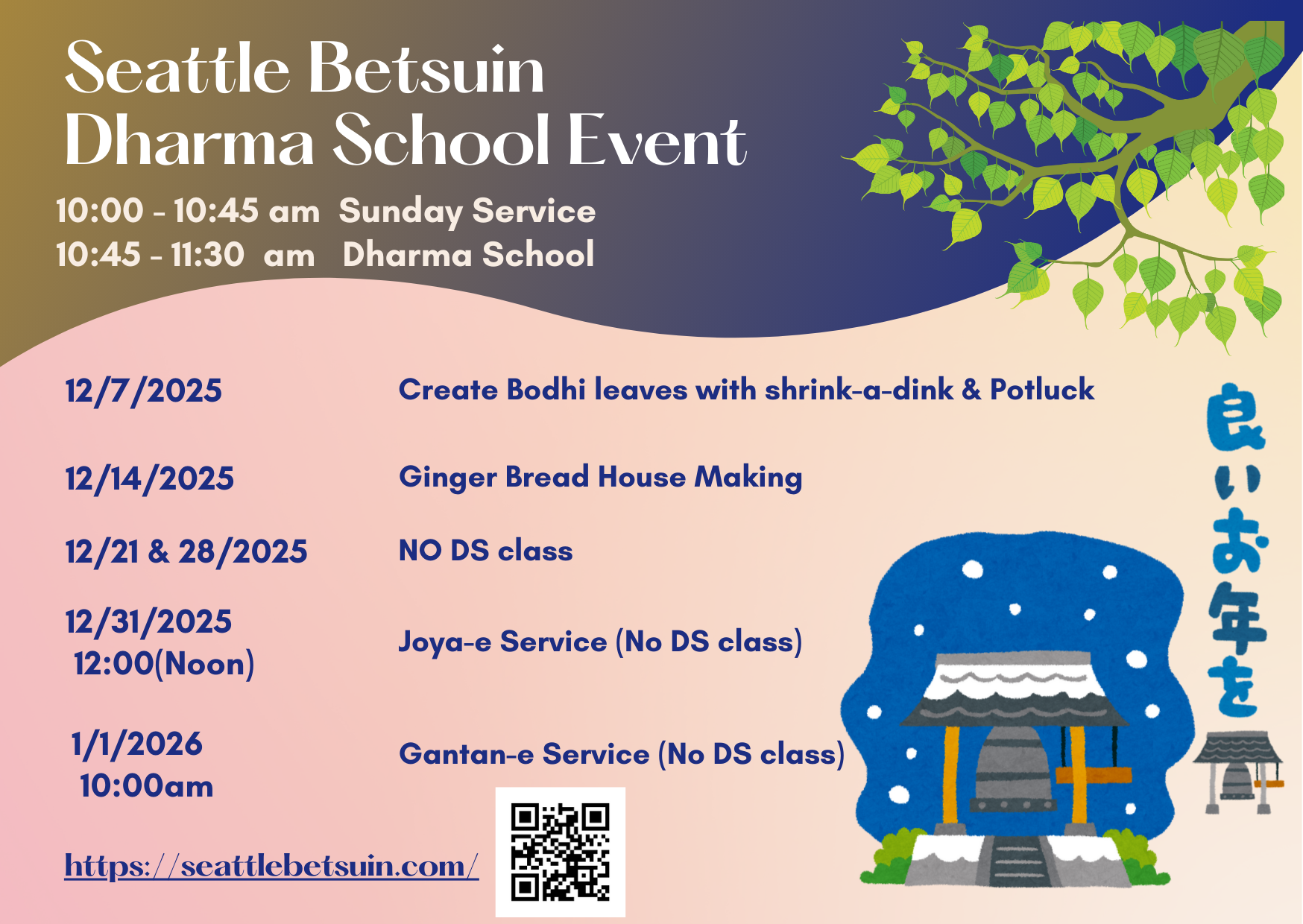 Seattle Betsuin
Dharma School Event

10:00 - 10:45 am Sunday Service
10:45 - 11:30 am Dharma School

| | |
|---|---|
| 12/7/2025 | Create Bodhi leaves with shrink-a-dink & Potluck |
| 12/14/2025 | Ginger Bread House Making |
| 12/21 & 28/2025 | NO DS class |
| 12/31/2025 12:00(Noon) | Joya-e Service (No DS class) |
| 1/1/2026 10:00am | Gantan-e Service (No DS class) |

良いお年を

https://seattlebetsuin.com/